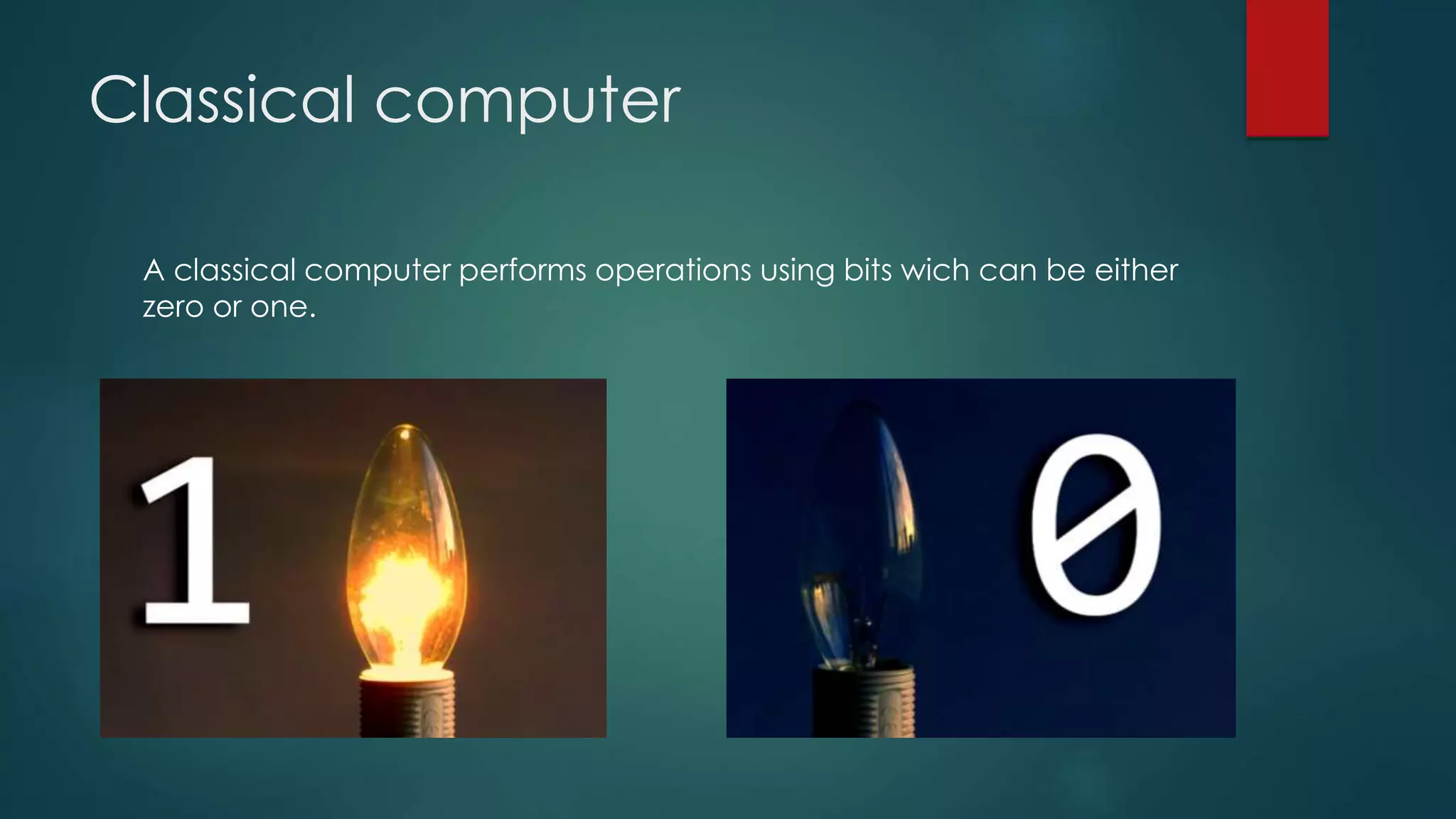 Classical computer

A classical computer performs operations using bits wich can be either zero or one.

1

0